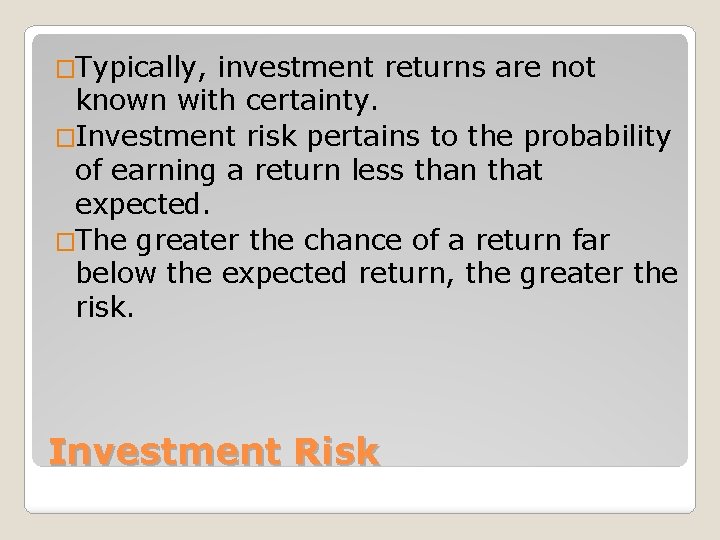 □Typically, investment returns are not known with certainty.

□Investment risk pertains to the probability of earning a return less than that expected.

□The greater the chance of a return far below the expected return, the greater the risk.

Investment Risk